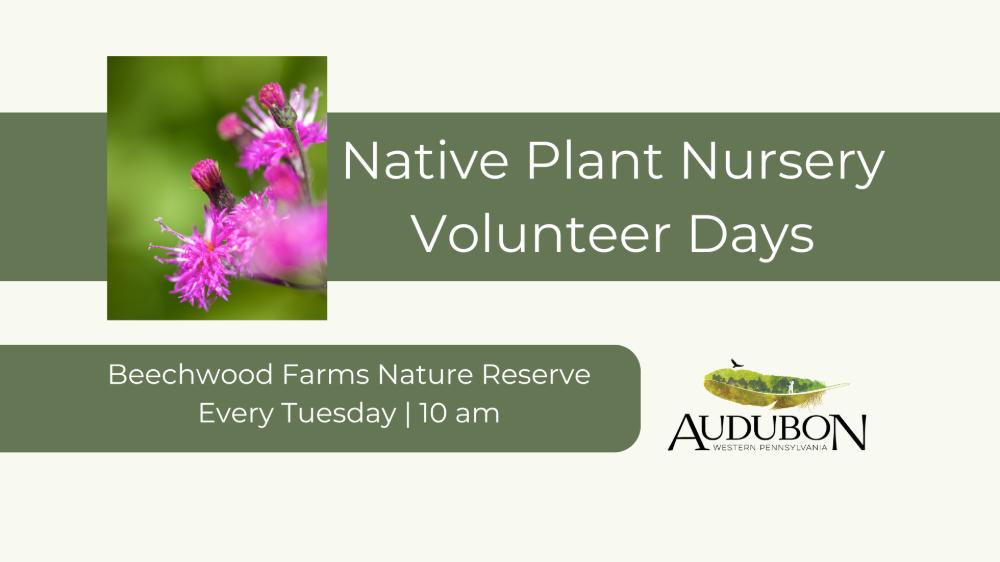 Native Plant Nursery Volunteer Days

Beechwood Farms Nature Reserve
Every Tuesday | 10 am

AUDUBON
WESTERN PENNSYLVANIA